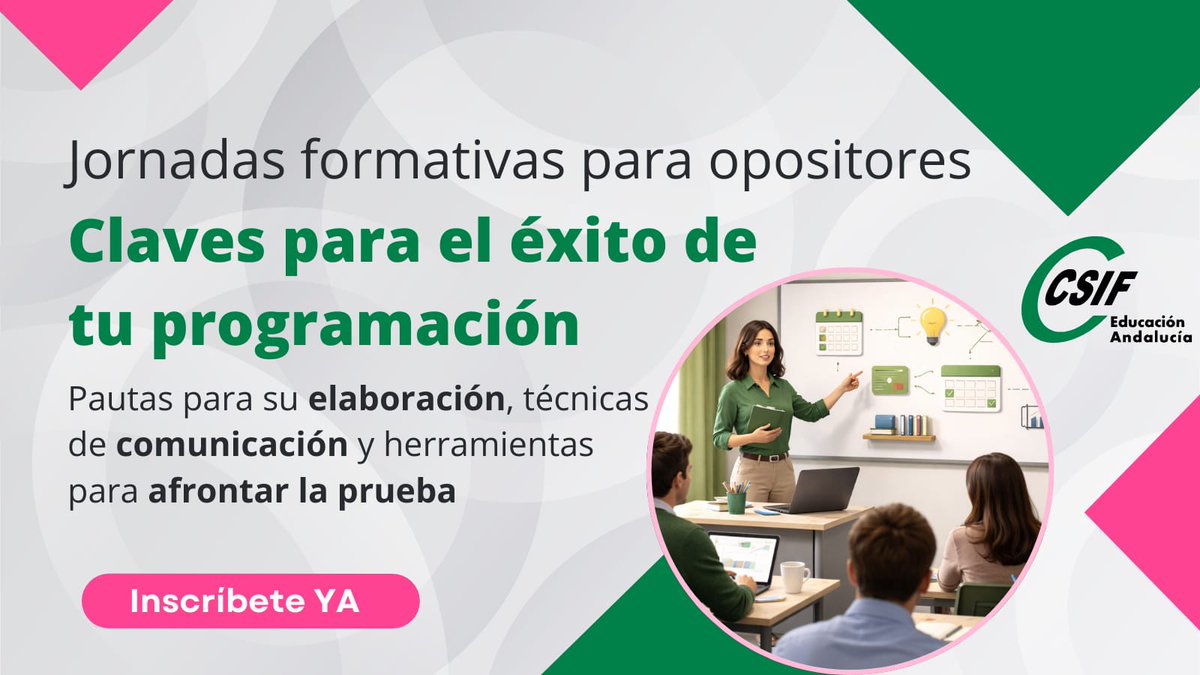 Jornadas formativas para opositores

Claves para el éxito de tu programación

Pautas para su elaboración, técnicas de comunicación y herramientas para afrontar la prueba

Inscríbete YA

CSIF
Educación
Andalucía